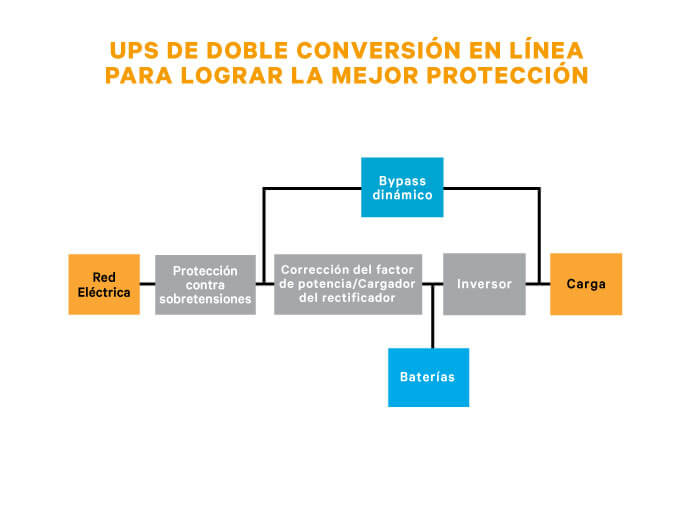 UPS DE DOBLE CONVERSIÓN EN LÍNEA PARA LOGRAR LA MEJOR PROTECCIÓN

Bypass dinámico

Red Eléctrica

Protección contra sobretensiones

Corrección del factor de potencia/Cargador del rectificador

Inversor

Carga

Baterías